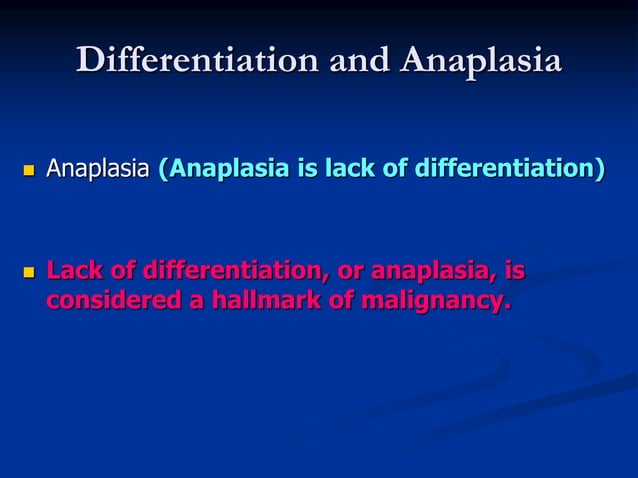 Differentiation and Anaplasia

Anaplasia (Anaplasia is lack of differentiation)

Lack of differentiation, or anaplasia, is considered a hallmark of malignancy.